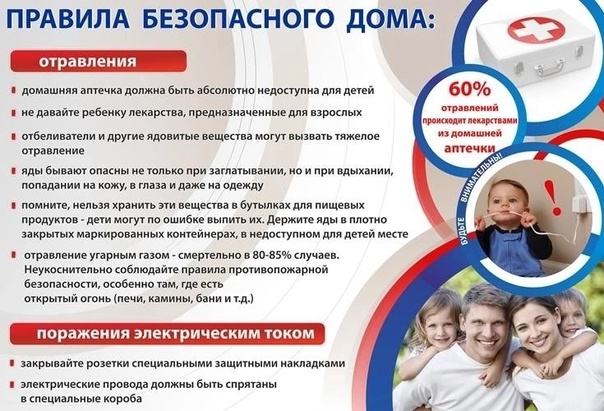 ПРАВИЛА БЕЗОПАСНОГО ДОМА:

отравления

домашняя аптечка должна быть абсолютно недоступна для детей

не давайте ребенку лекарства, предназначенные для взрослых

отбеливатели и другие ядовитые вещества могут вызвать тяжелое отравление

яды бывают опасны не только при заглатывании, но и при вдыхании, попадании на кожу, в глаза и даже на одежду

помните, нельзя хранить эти вещества в бутылках для пищевых продуктов - дети могут по ошибке выпить их. Держите яды в плотно закрытых маркированных контейнерах, в недоступном для детей месте

отравление угарным газом - смертельно в 80-85% случаев. Неукоснительно соблюдайте правила противопожарной безопасности, особенно там, где есть открытый огонь (печи, камины, бани и т.д.)

поражения электрическим током

закрывайте розетки специальными защитными накладками

электрические провода должны быть спрятаны в специальные короба

60%
отравлений происходит лекарствами из домашней аптечки

БУДЬТЕ ВНИМАТЕЛЬНЫ!

!